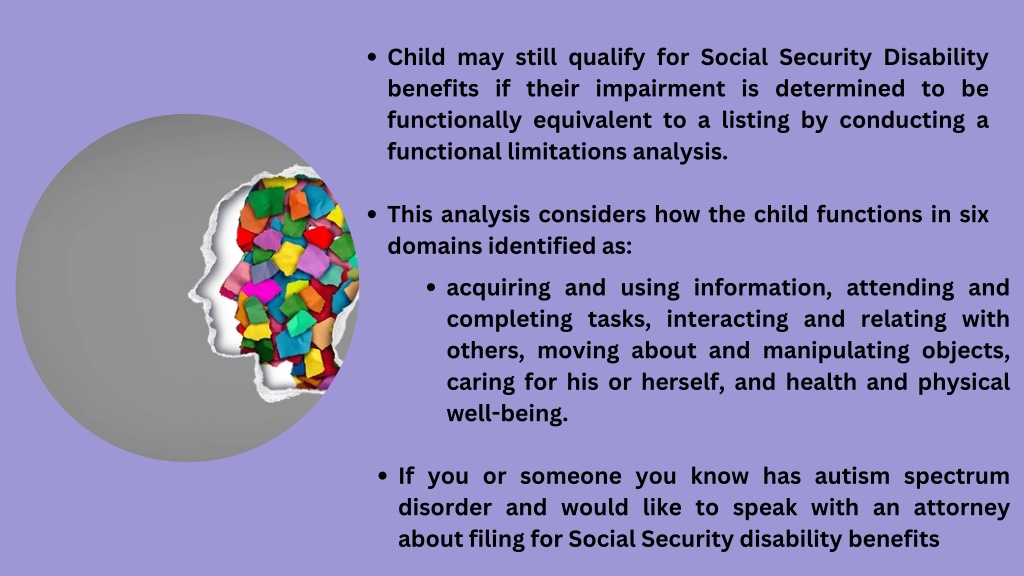 • Child may still qualify for Social Security Disability benefits if their impairment is determined to be functionally equivalent to a listing by conducting a functional limitations analysis.

• This analysis considers how the child functions in six domains identified as:

• acquiring and using information, attending and completing tasks, interacting and relating with others, moving about and manipulating objects, caring for his or herself, and health and physical well-being.

• If you or someone you know has autism spectrum disorder and would like to speak with an attorney about filing for Social Security disability benefits